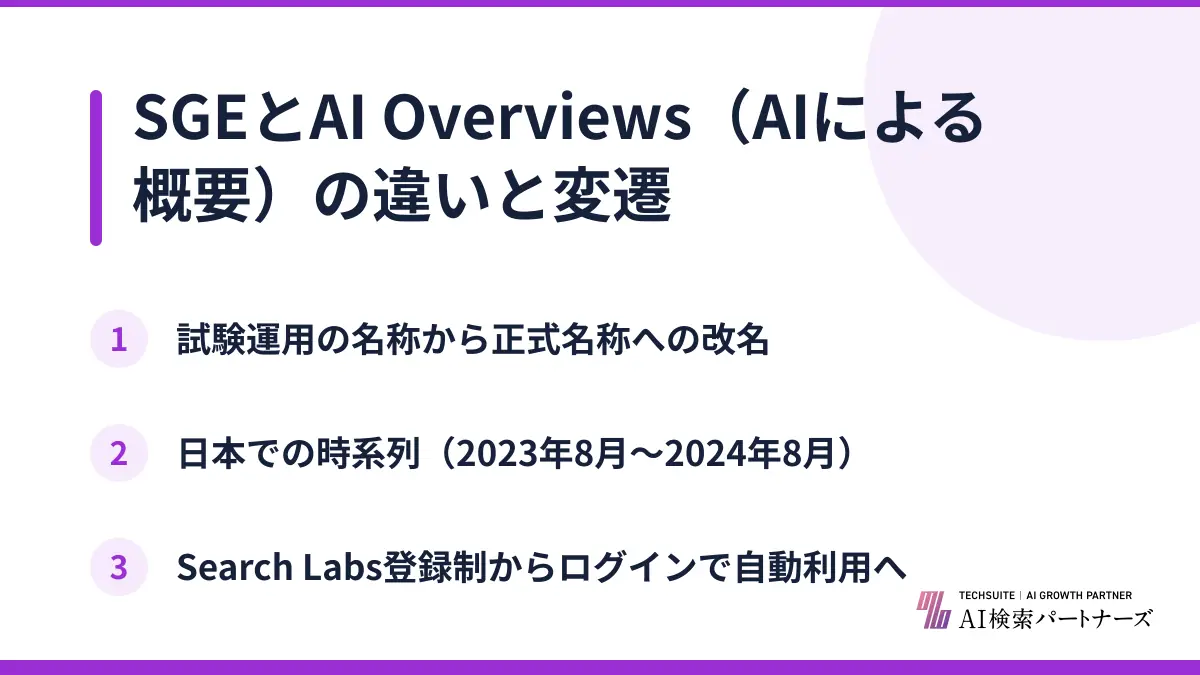 SGEとAI Overviews（AIによる概要）の違いと変遷

1 試験運用の名称から正式名称への改名

2 日本での時系列（2023年8月〜2024年8月）

3 Search Labs登録制からログインで自動利用へ

TECHSUITE | AI GROWTH PARTNER
AI検索パートナーズ